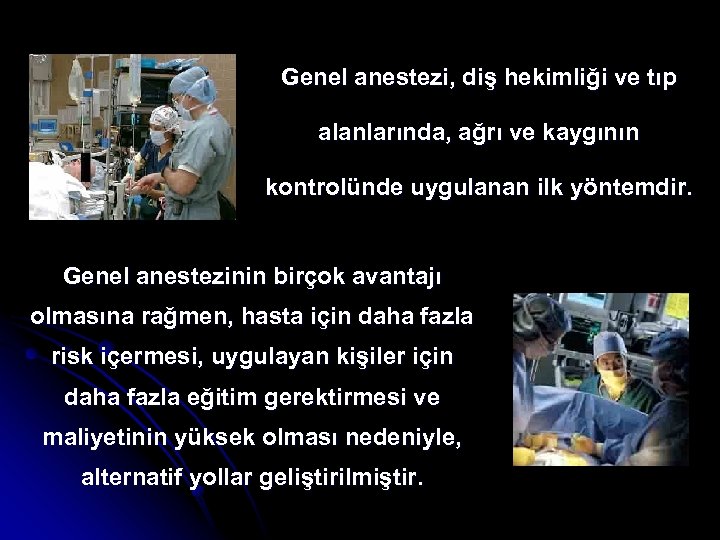 Genel anestezi, diş hekimliği ve tıp alanlarında, ağrı ve kaygının kontrolünde uygulanan ilk yöntemdir.

Genel anestezinin birçok avantajı olmasına rağmen, hasta için daha fazla risk içermesi, uygulayan kişiler için daha fazla eğitim gerektirmesi ve maliyetinin yüksek olması nedeniyle, alternatif yollar geliştirilmiştir.